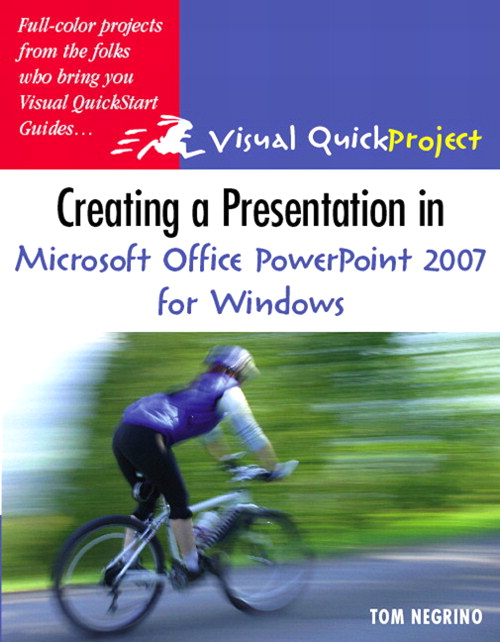 Full-color projects from the folks who bring you Visual QuickStart Guides…

Visual QuickProject

Creating a Presentation in
Microsoft Office PowerPoint 2007 for Windows

TOM NEGRINO